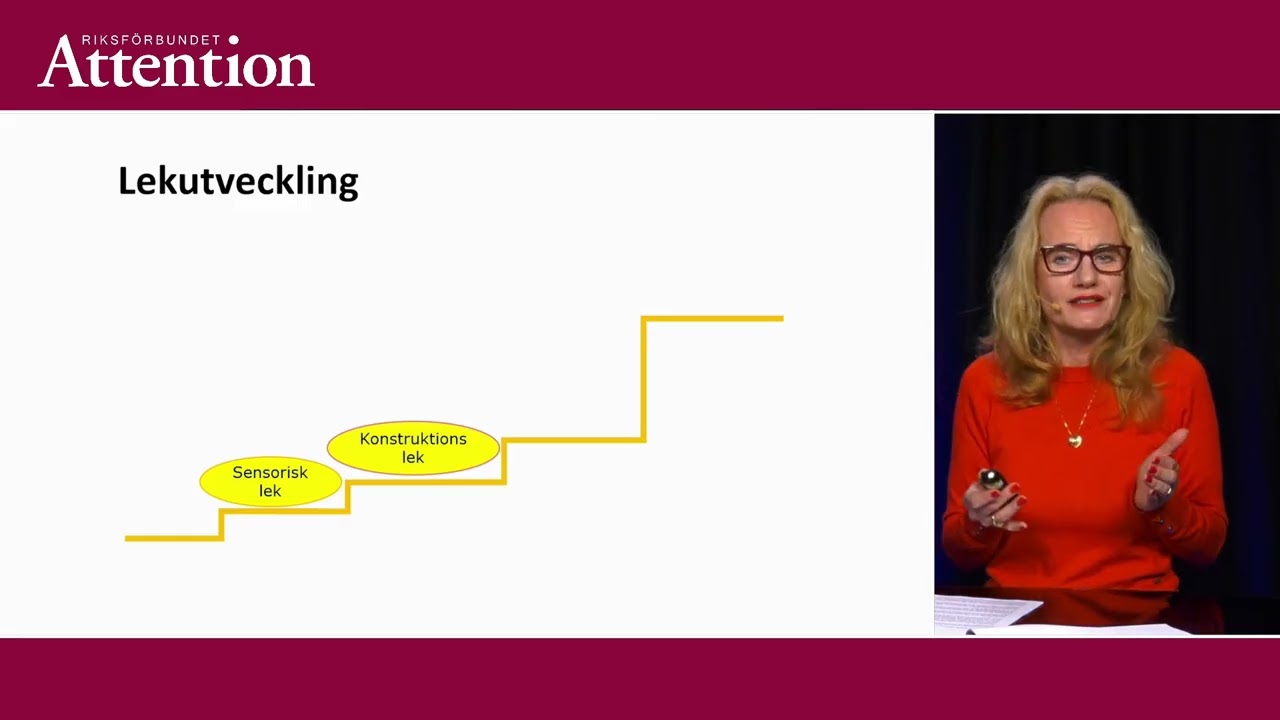 RIKSFÖRBUNDET
Attention

Lekutveckling

Sensorisk lek

Konstruktions lek